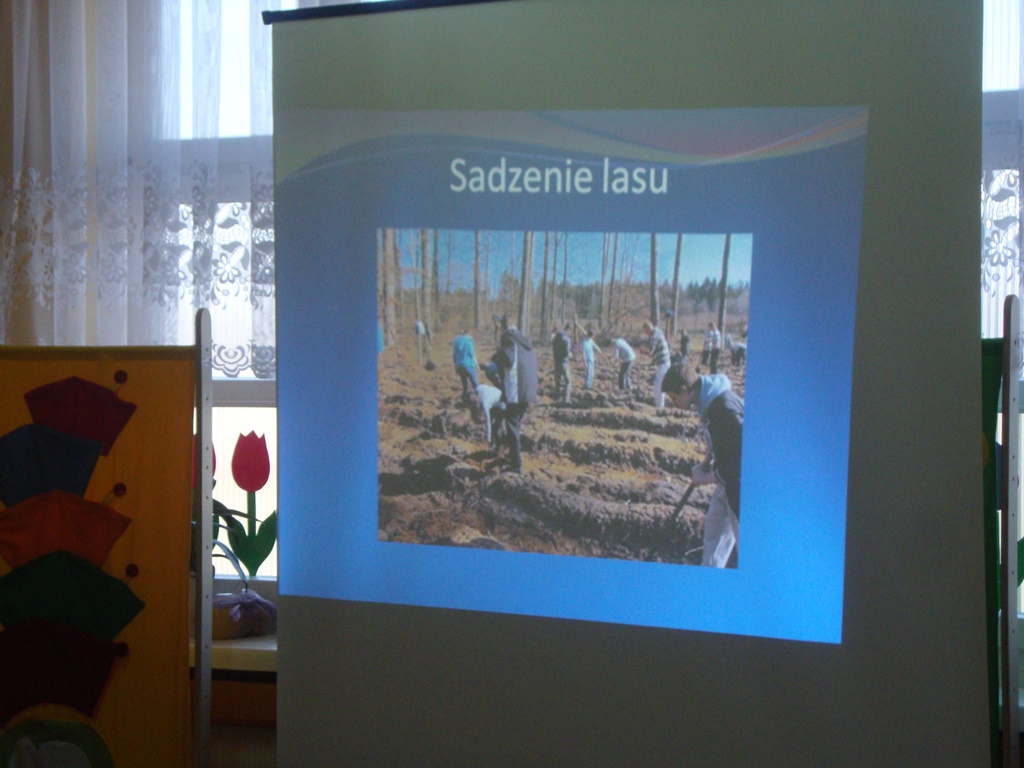 Sadzenie lasu